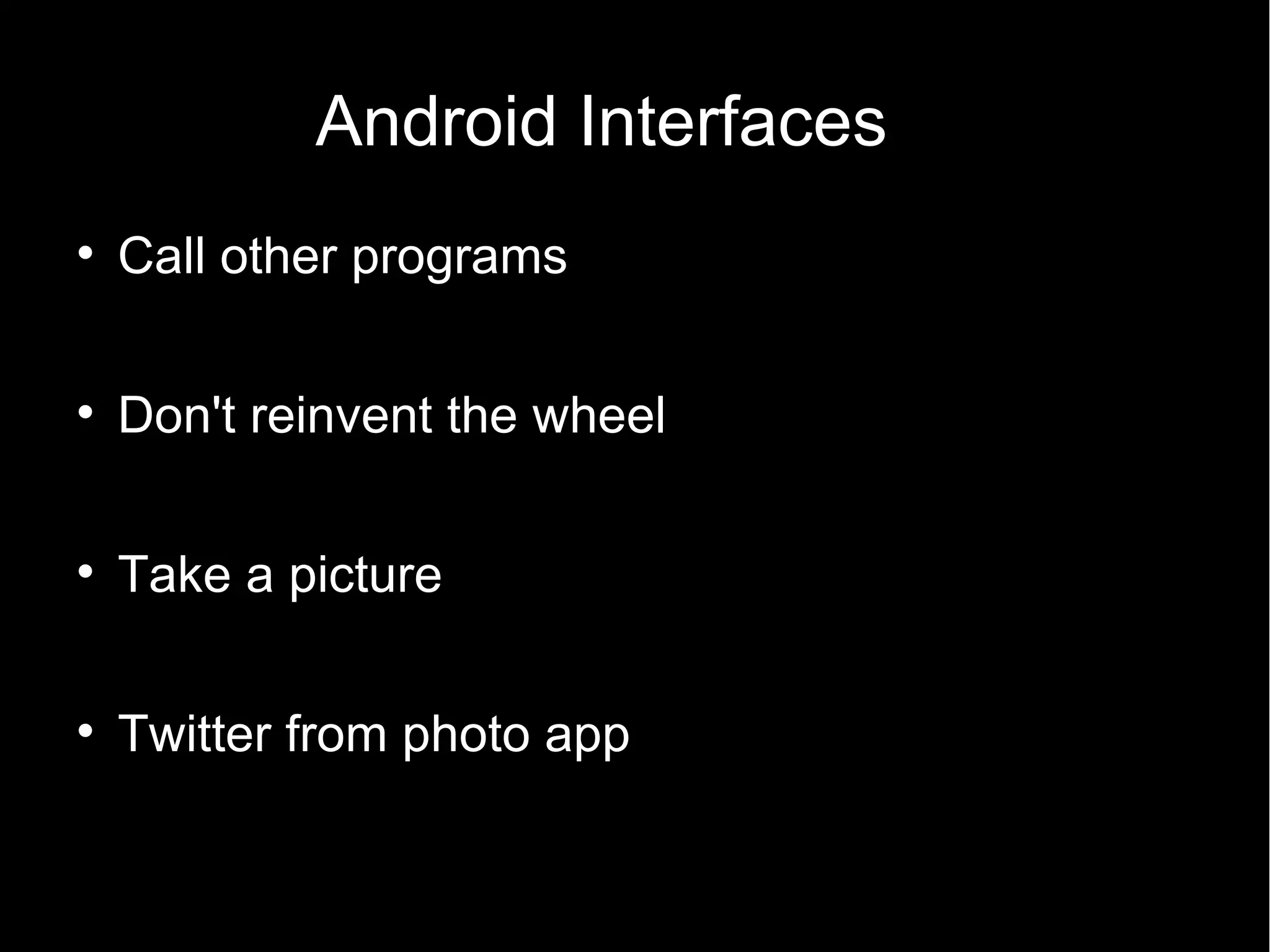 Android Interfaces

• Call other programs

• Don't reinvent the wheel

• Take a picture

• Twitter from photo app